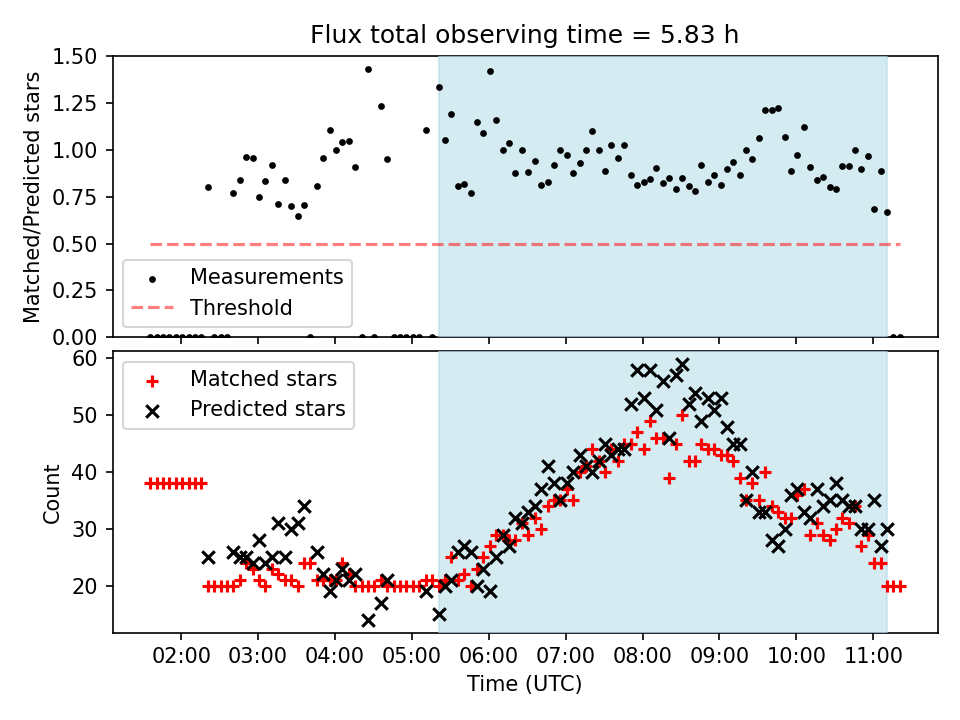 Flux total observing time = 5.83 h

Matched/Predicted stars

1.50
1.25
1.00
0.75
0.50
0.25
0.00

Measurements
Threshold

Count

60
50
40
30
20

Matched stars
Predicted stars

02:00 03:00 04:00 05:00 06:00 07:00 08:00 09:00 10:00 11:00

Time (UTC)